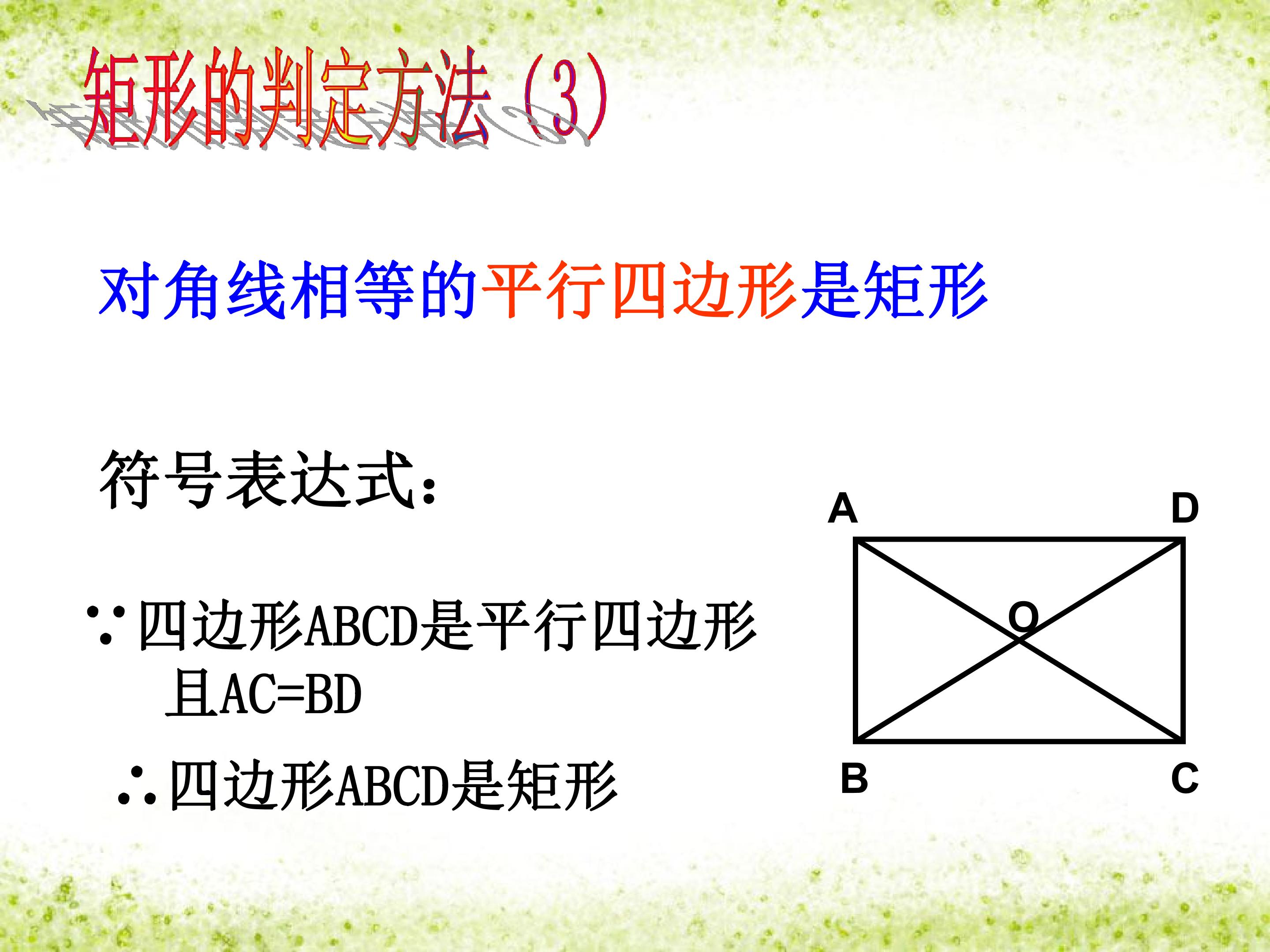 矩形的判定方法(3)

对角线相等的平行四边形是矩形

符号表达式:

∵四边形ABCD是平行四边形
且AC=BD

∴四边形ABCD是矩形

A
D
O
B
C